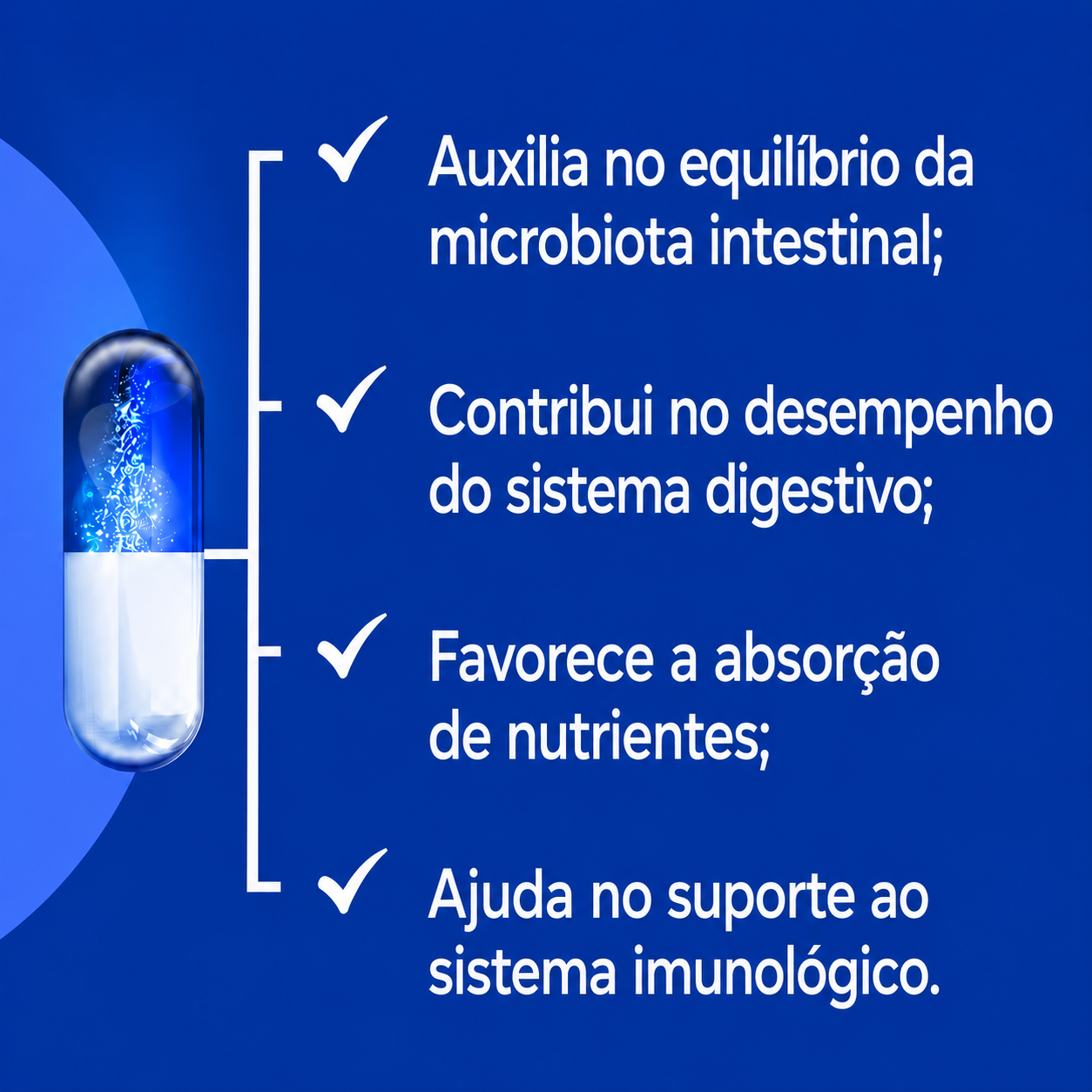 ✓ Auxilia no equilíbrio da microbiota intestinal;

✓ Contribui no desempenho do sistema digestivo;

✓ Favorece a absorção de nutrientes;

✓ Ajuda no suporte ao sistema imunológico.